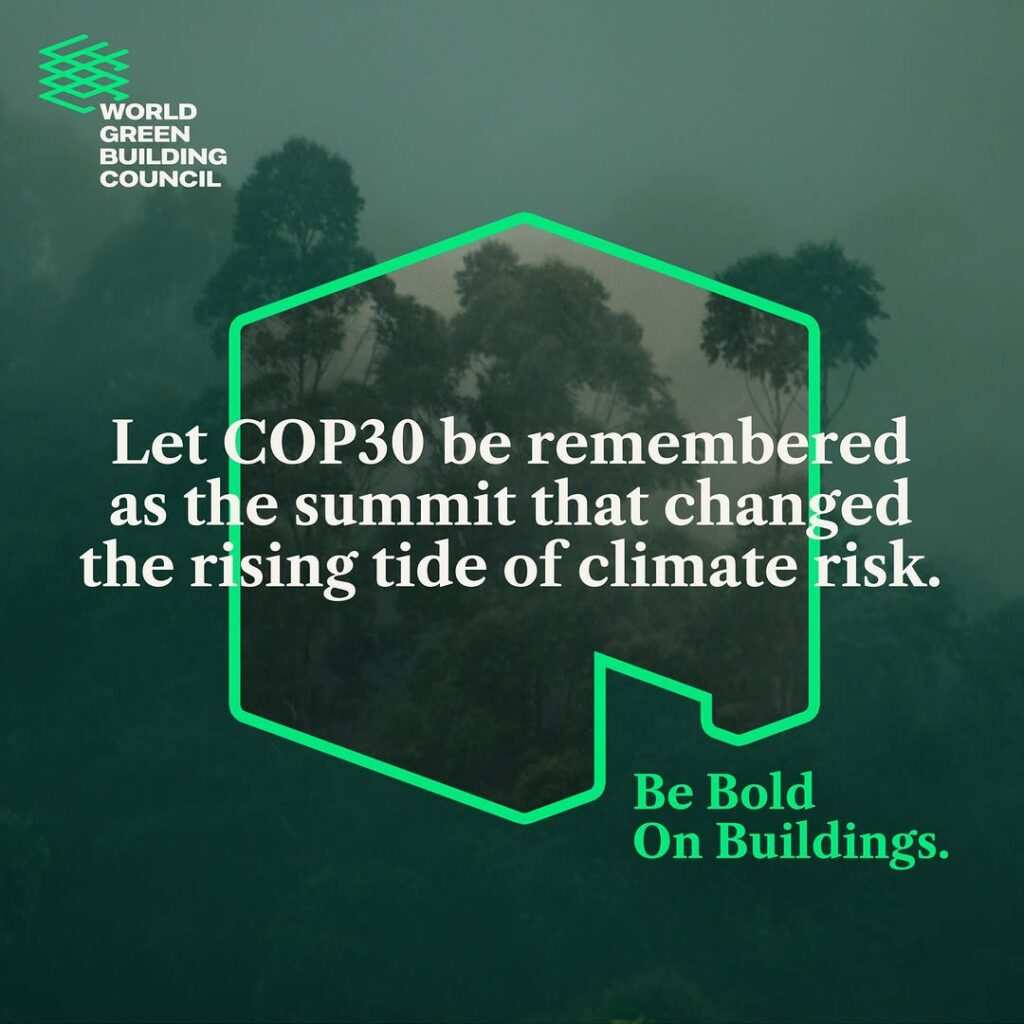 WORLD
GREEN
BUILDING
COUNCIL

Let COP30 be remembered as the summit that changed the rising tide of climate risk.

Be Bold
On Buildings.